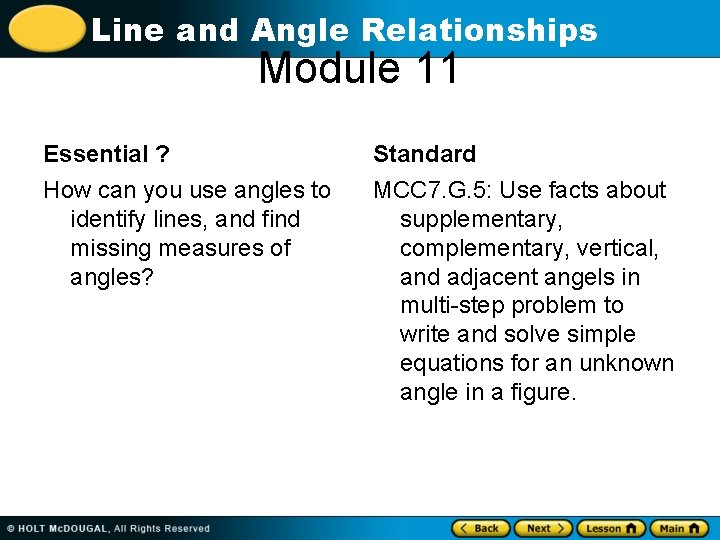 Line and Angle Relationships

Module 11

Essential ?

How can you use angles to identify lines, and find missing measures of angles?

Standard

MCC7.G.5: Use facts about supplementary, complementary, vertical, and adjacent angels in multi-step problem to write and solve simple equations for an unknown angle in a figure.

© HOLT McDOUGAL, All Rights Reserved

Back Next Lesson Main